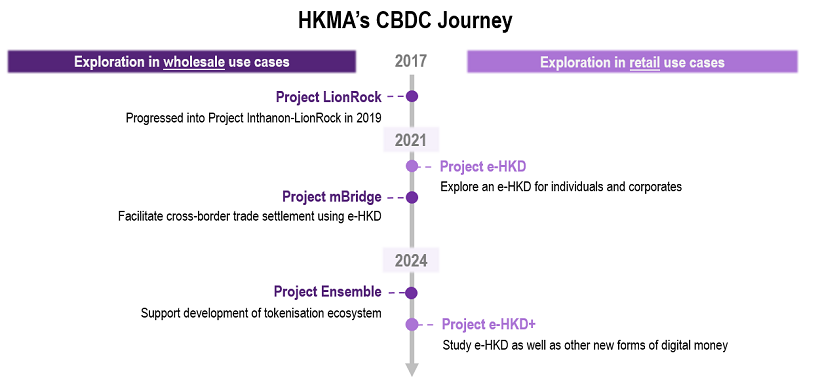 HKMA's CBDC Journey

Exploration in wholesale use cases

2017

Exploration in retail use cases

Project LionRock

Progressed into Project Inthanon-LionRock in 2019

2021

Project e-HKD

Explore an e-HKD for individuals and corporates

Project mBridge

Facilitate cross-border trade settlement using e-HKD

2024

Project Ensemble

Support development of tokenisation ecosystem

Project e-HKD+

Study e-HKD as well as other new forms of digital money